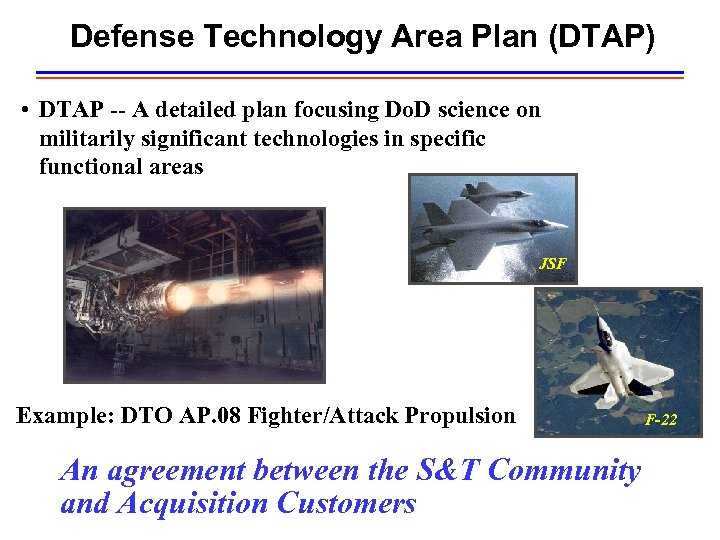 Defense Technology Area Plan (DTAP)

• DTAP -- A detailed plan focusing DoD science on militarily significant technologies in specific functional areas

JSF

F-22

Example: DTO AP.08 Fighter/Attack Propulsion

An agreement between the S&T Community and Acquisition Customers